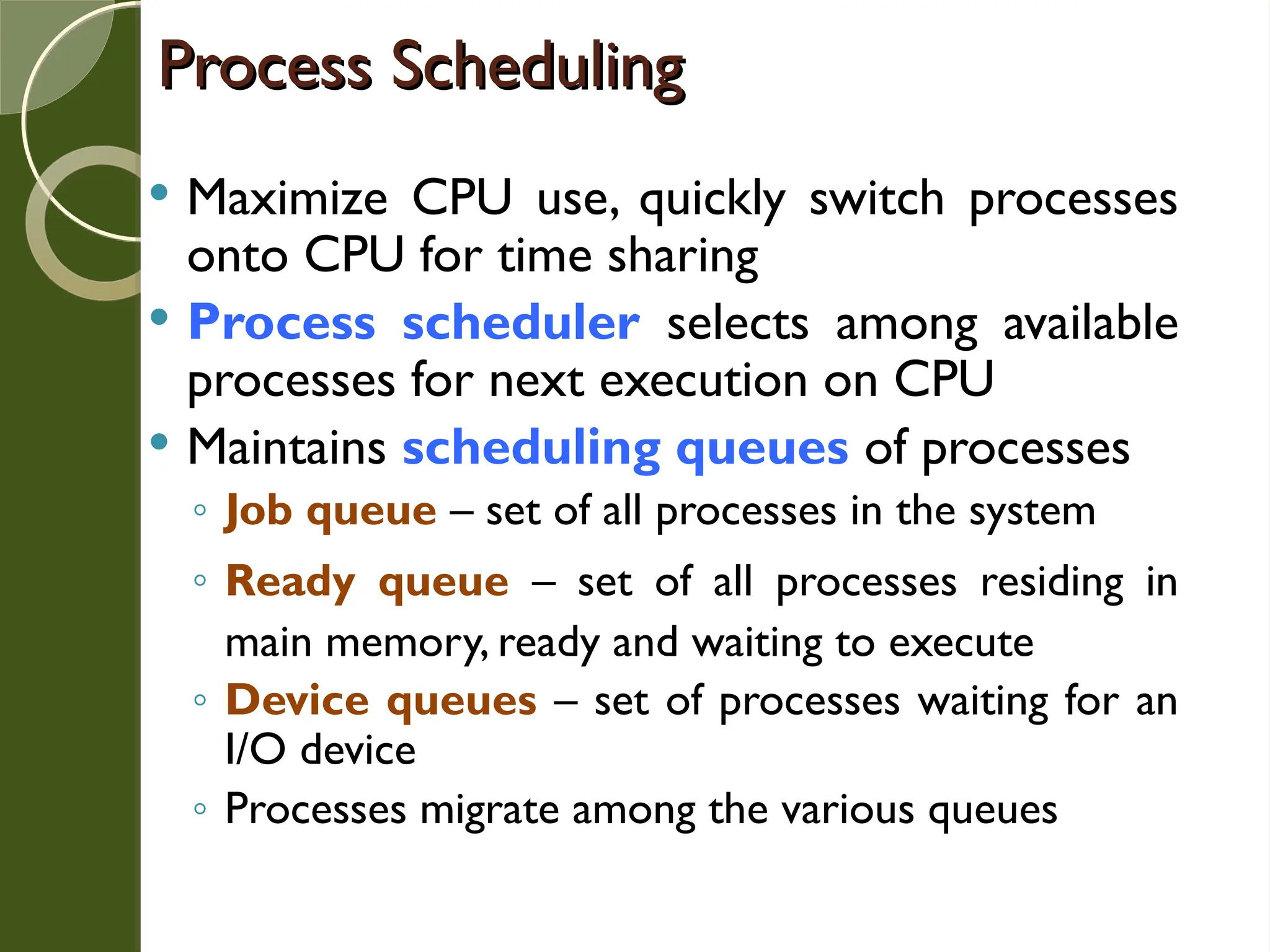 Process Scheduling

• Maximize CPU use, quickly switch processes onto CPU for time sharing
• Process scheduler selects among available processes for next execution on CPU
• Maintains scheduling queues of processes
◦ Job queue – set of all processes in the system
◦ Ready queue – set of all processes residing in main memory, ready and waiting to execute
◦ Device queues – set of processes waiting for an I/O device
◦ Processes migrate among the various queues